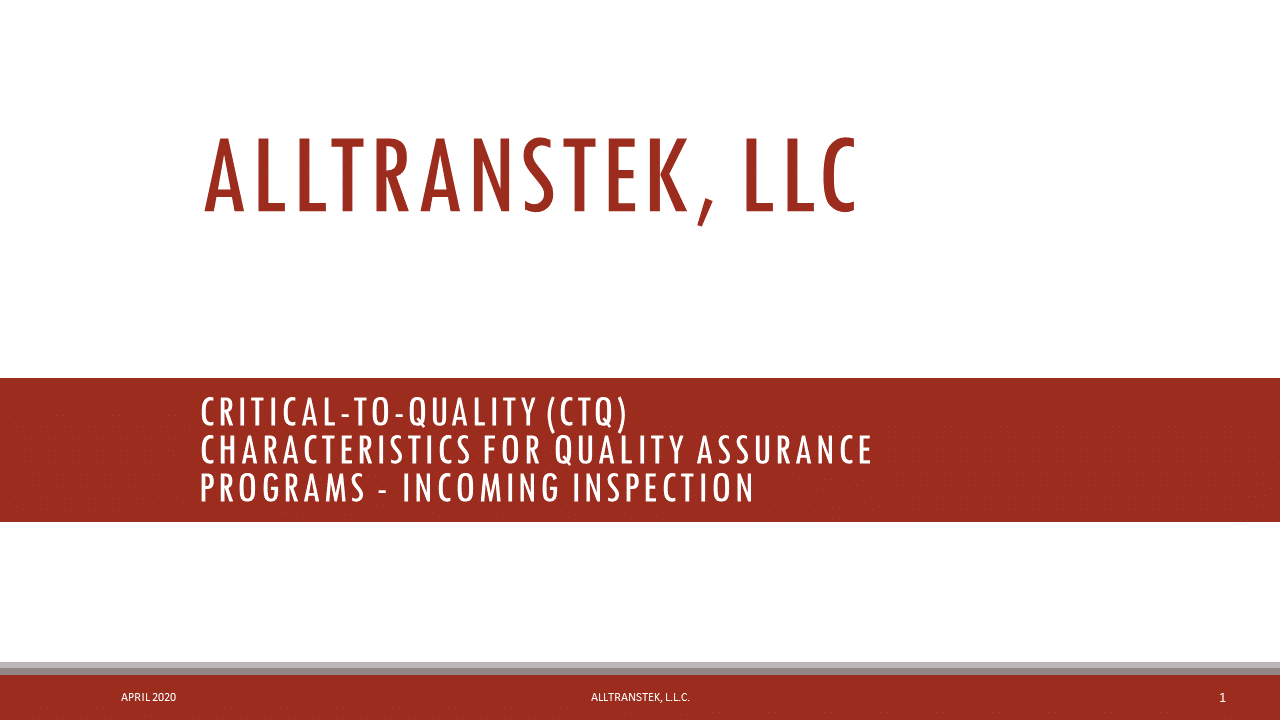 ALLTRANSTEK, LLC

CRITICAL-TO-QUALITY (CTQ) CHARACTERISTICS FOR QUALITY ASSURANCE PROGRAMS - INCOMING INSPECTION

APRIL 2020

ALLTRANSTEK, L.L.C.

1